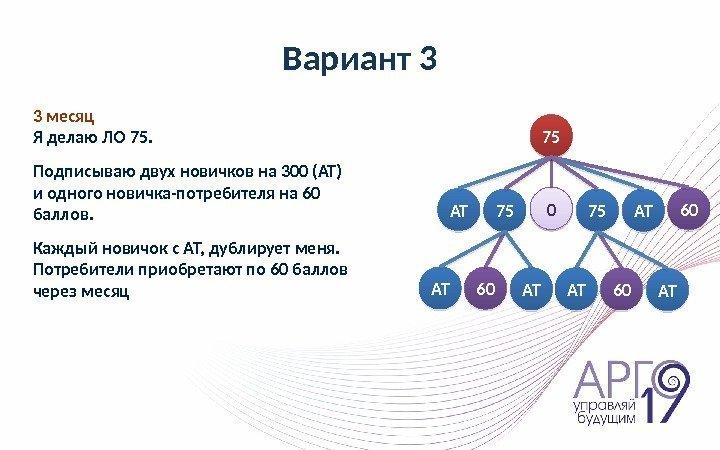 Вариант 3

3 месяц
Я делаю ЛО 75.

Подписываю двух новичков на 300 (АТ) и одного новичка-потребителя на 60 баллов.

Каждый новичок с АТ, дублирует меня. Потребители приобретают по 60 баллов через месяц

75

АТ 75 0 75 АТ 60

АТ 60 АТ АТ 60 АТ

АРГО 19
управляй будущим